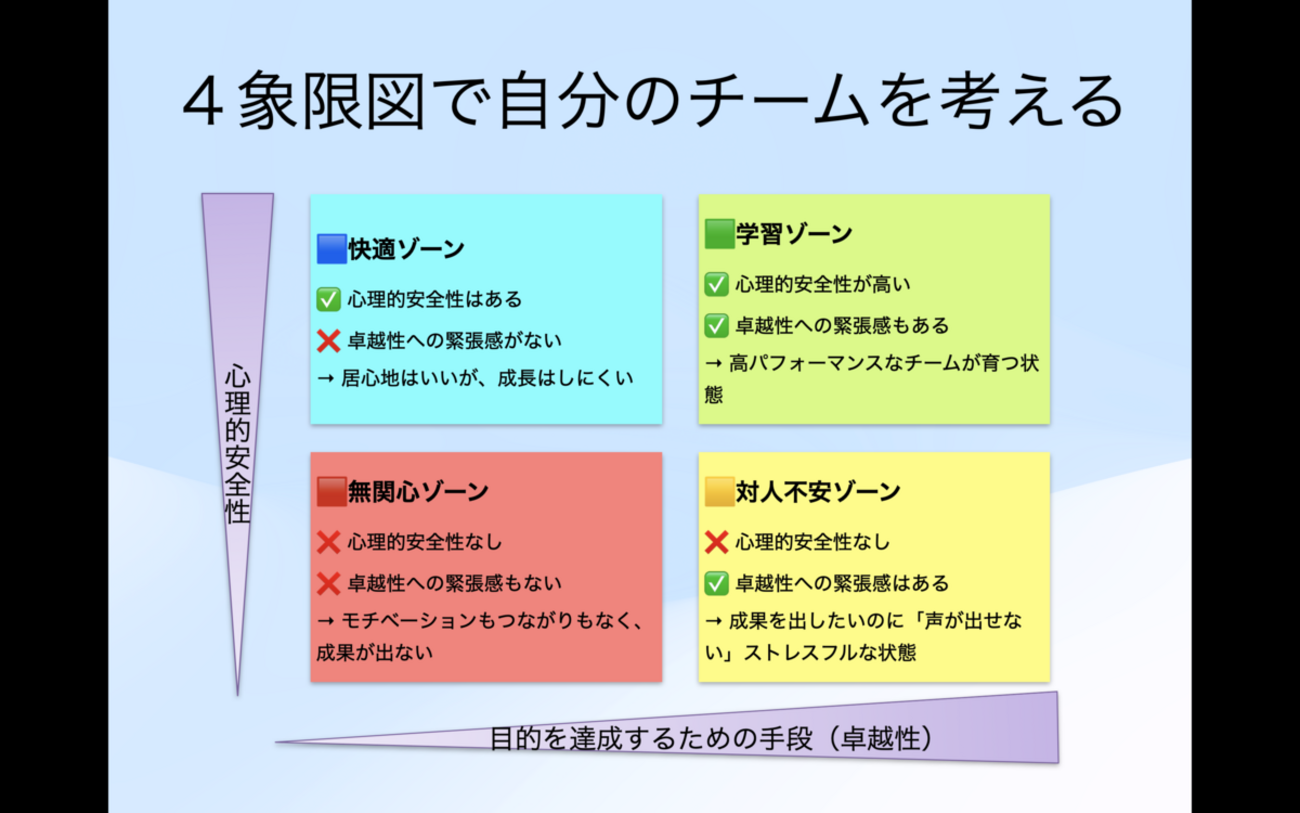 ４象限図で自分のチームを考える

心理的安全性

🟦快適ゾーン
✅ 心理的安全性はある
❌ 卓越性への緊張感がない
→ 居心地はいいが、成長はしにくい

🟩学習ゾーン
✅ 心理的安全性が高い
✅ 卓越性への緊張感もある
→ 高パフォーマンスなチームが育つ状態

🟥無関心ゾーン
❌ 心理的安全性なし
❌ 卓越性への緊張感もない
→ モチベーションもつながりもなく、成果が出ない

🟨対人不安ゾーン
❌ 心理的安全性なし
✅ 卓越性への緊張感はある
→ 成果を出したいのに「声が出せない」ストレスフルな状態

目的を達成するための手段（卓越性）